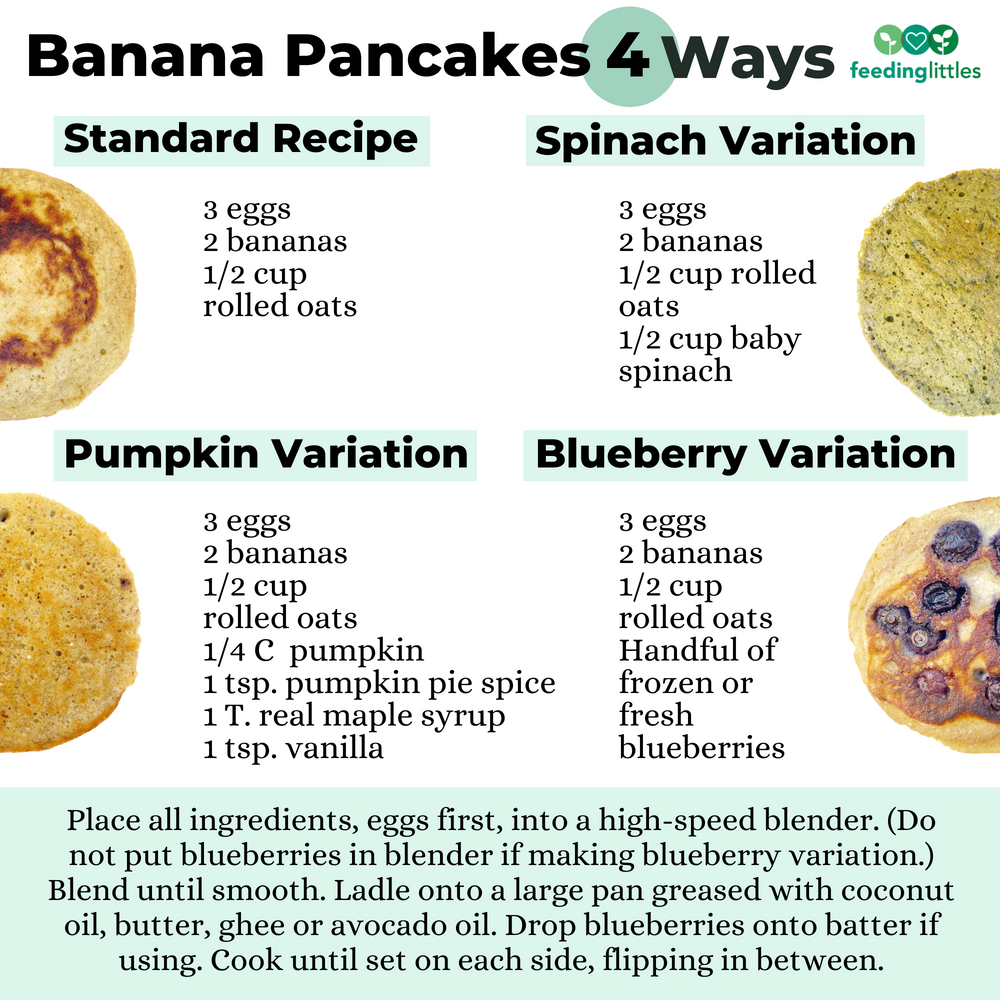 Banana Pancakes 4 Ways

feedinglittles

Standard Recipe

3 eggs
2 bananas
1/2 cup
rolled oats

Spinach Variation

3 eggs
2 bananas
1/2 cup rolled oats
1/2 cup baby spinach

Pumpkin Variation

3 eggs
2 bananas
1/2 cup
rolled oats
1/4 C pumpkin
1 tsp. pumpkin pie spice
1 T. real maple syrup
1 tsp. vanilla

Blueberry Variation

3 eggs
2 bananas
1/2 cup
rolled oats
Handful of frozen or fresh blueberries

Place all ingredients, eggs first, into a high-speed blender. (Do not put blueberries in blender if making blueberry variation.) Blend until smooth. Ladle onto a large pan greased with coconut oil, butter, ghee or avocado oil. Drop blueberries onto batter if using. Cook until set on each side, flipping in between.